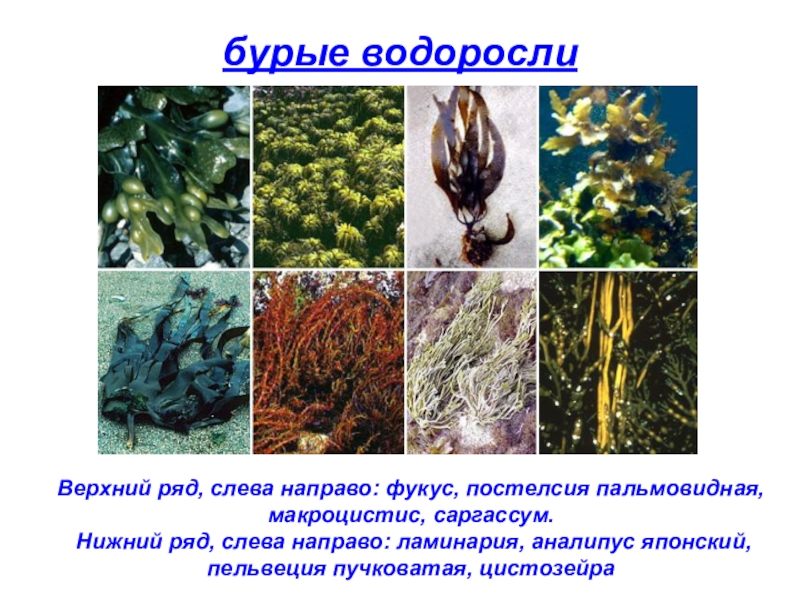 бурые водоросли

Верхний ряд, слева направо: фукус, постелсия пальмовидная, макроцистис, саргассум.
Нижний ряд, слева направо: ламинария, аналипус японский, пельвеция пучковатая, цистозейра